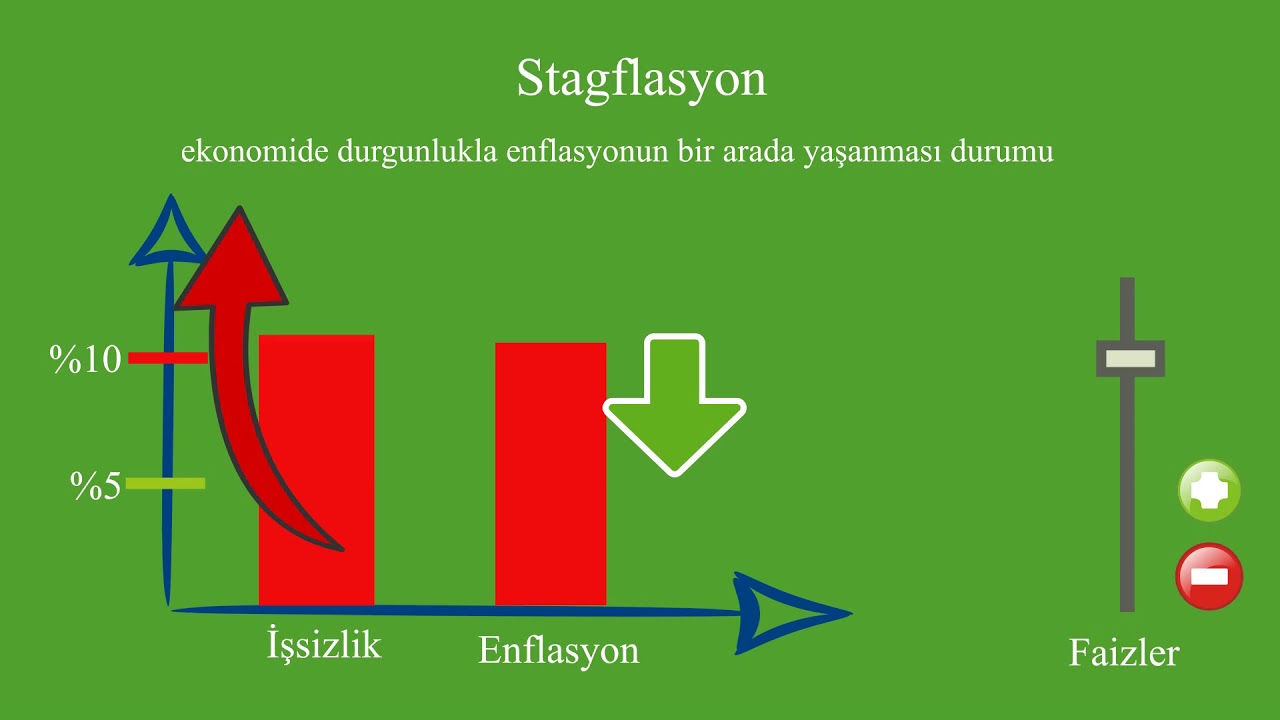 Stagflasyon

ekonomide durgunlukla enflasyonun bir arada yaşanması durumu

%10

%5

İşsizlik

Enflasyon

Faizler